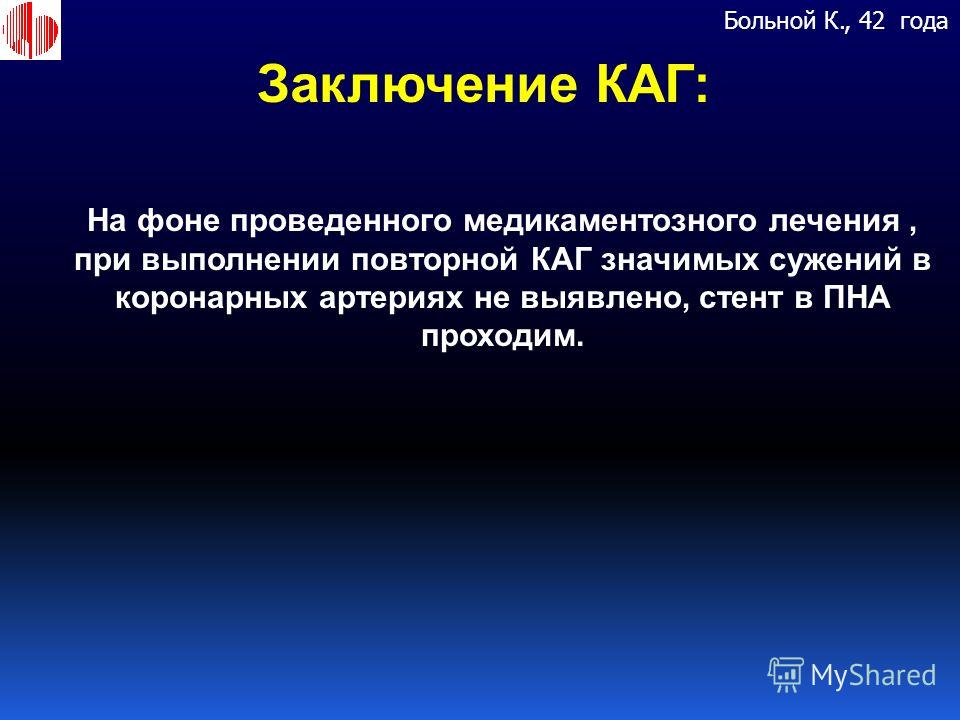 Больной К., 42 года

Заключение КАГ:

На фоне проведенного медикаментозного лечения , при выполнении повторной КАГ значимых сужений в коронарных артериях не выявлено, стент в ПНА проходим.

MyShared